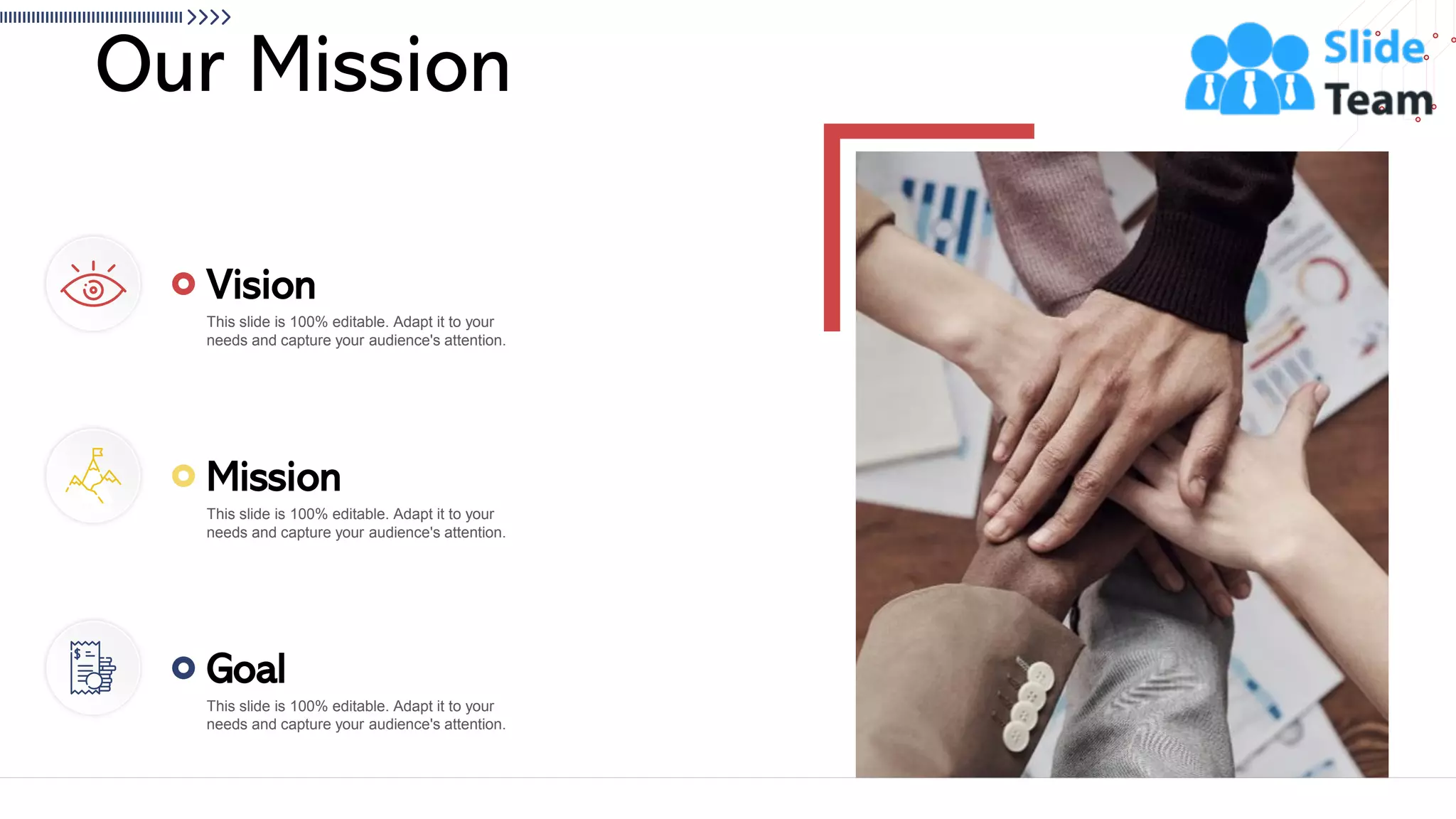 Our Mission

Slide Team

Vision

This slide is 100% editable. Adapt it to your needs and capture your audience's attention.

Mission

This slide is 100% editable. Adapt it to your needs and capture your audience's attention.

Goal

This slide is 100% editable. Adapt it to your needs and capture your audience's attention.